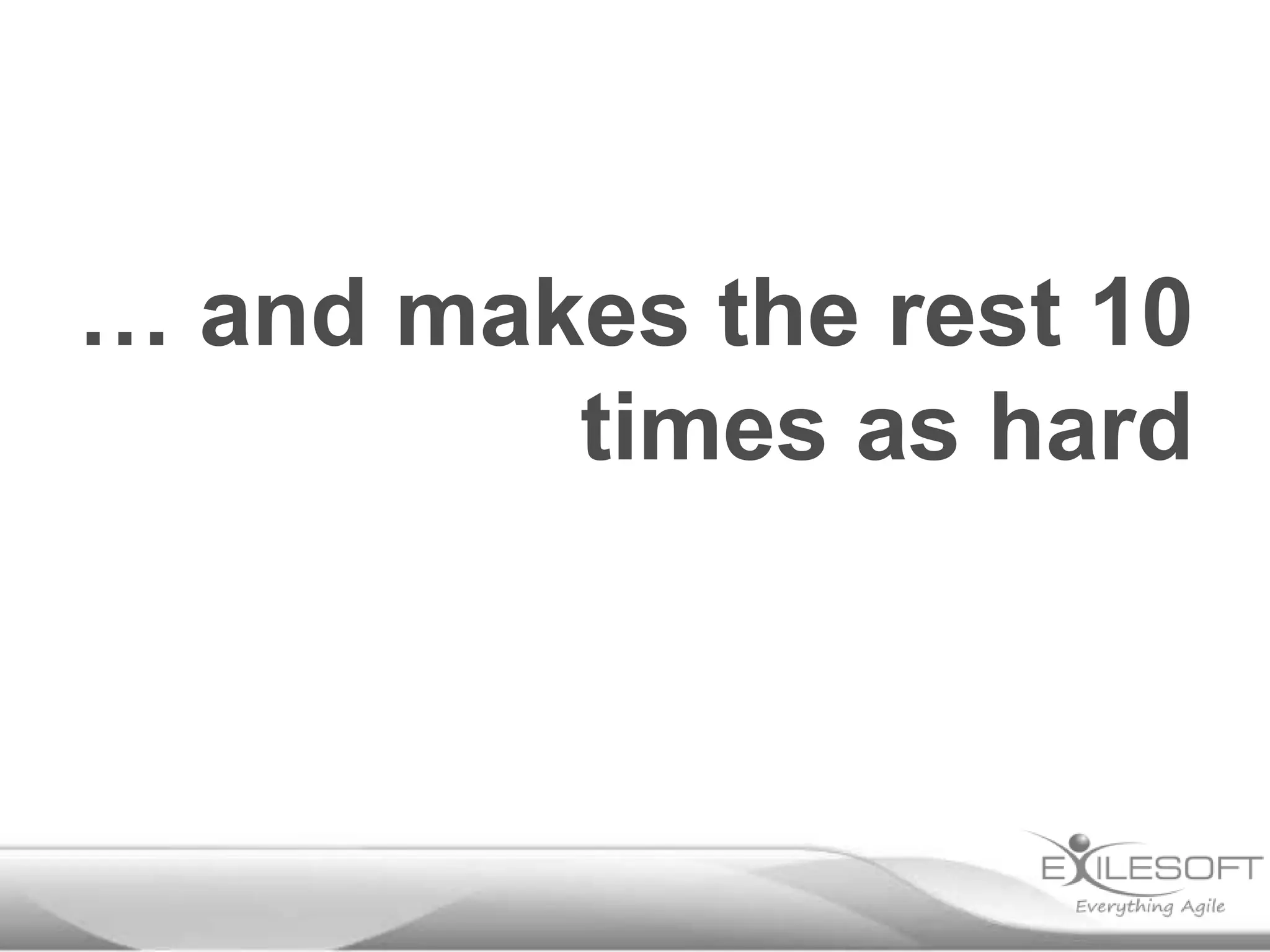 … and makes the rest 10 times as hard

EXILESOFT
Everything Agile